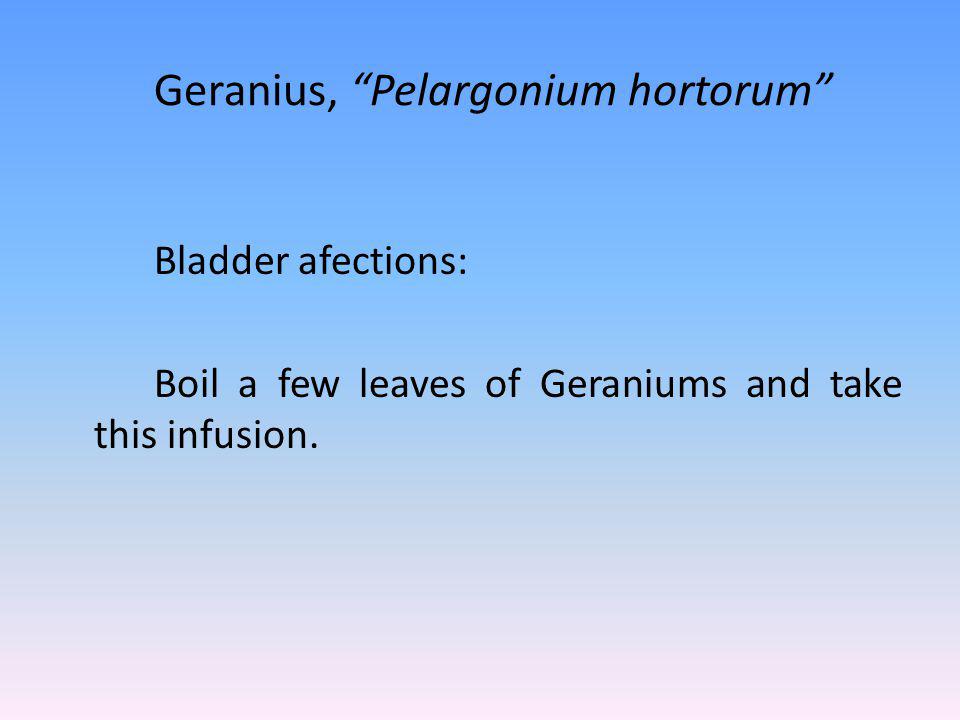 Geranius, “Pelargonium hortorum”

Bladder afections:

Boil a few leaves of Geraniums and take this infusion.